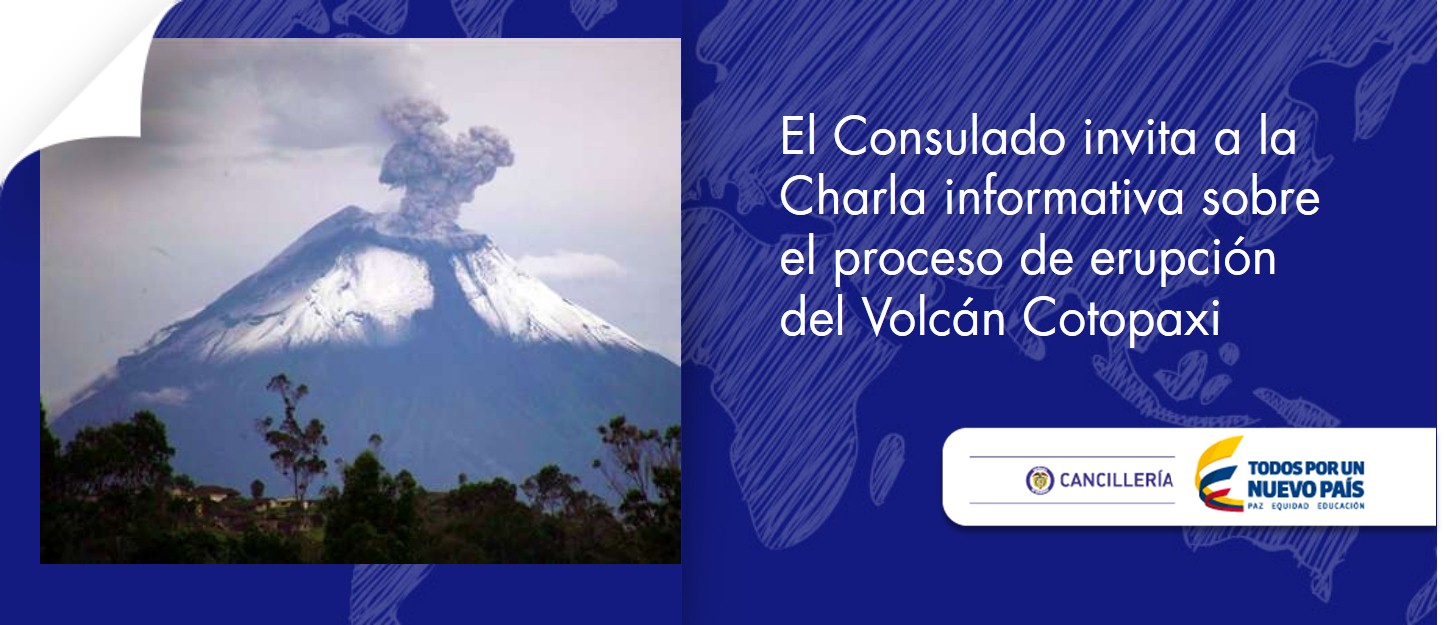 El Consulado invita a la Charla informativa sobre el proceso de erupción del Volcán Cotopaxi

CANCILLERÍA

TODOS POR UN NUEVO PAÍS
PAZ EQUIDAD EDUCACIÓN